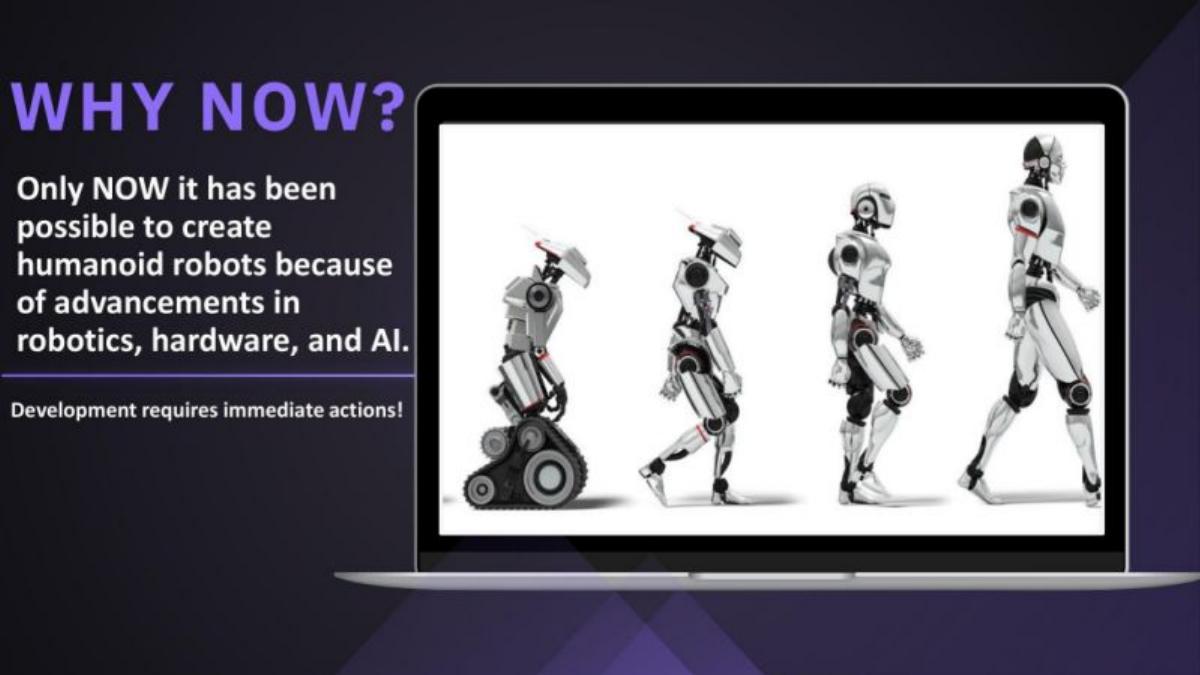 WHY NOW?

Only NOW it has been possible to create humanoid robots because of advancements in robotics, hardware, and AI.

Development requires immediate actions!